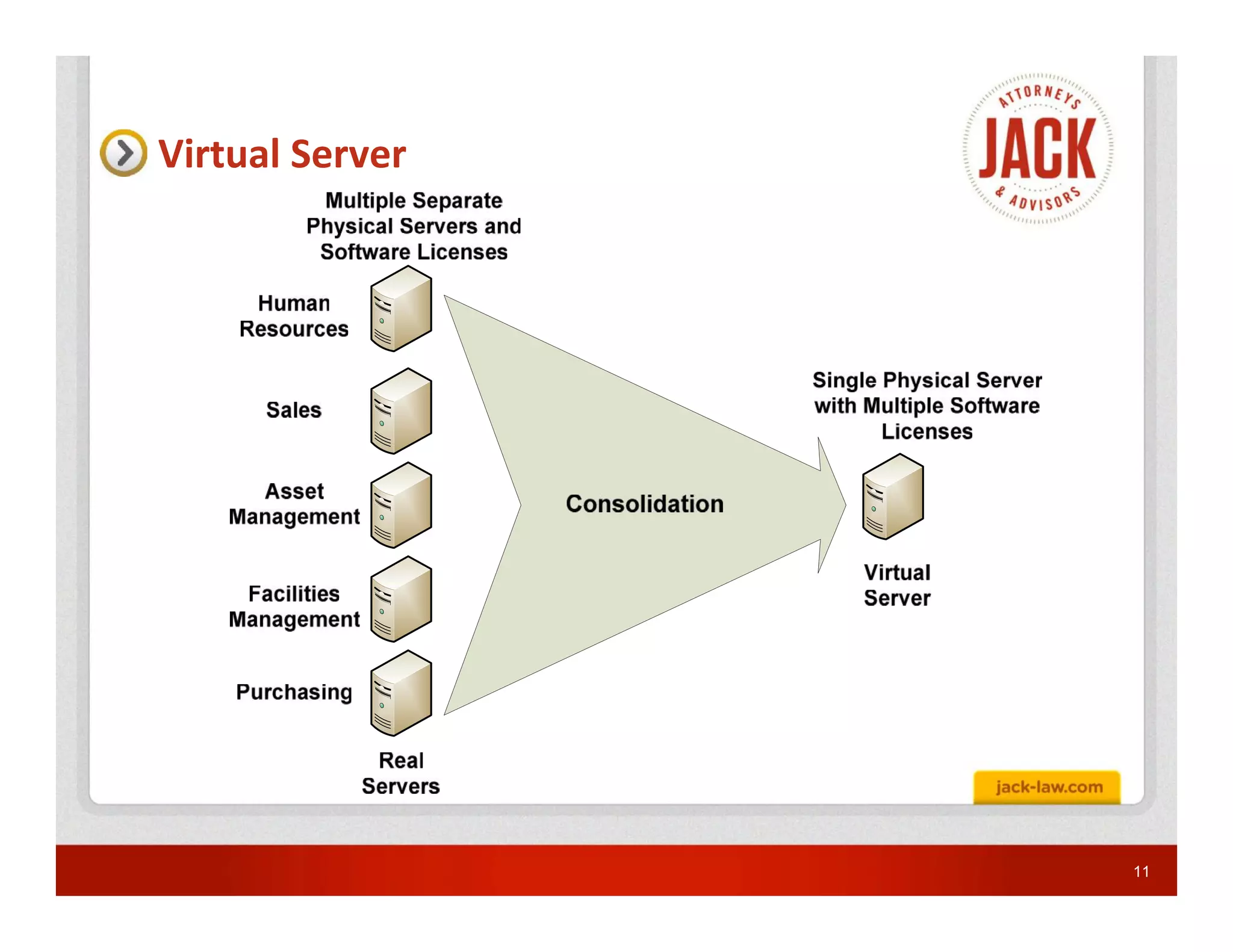 Virtual Server

ATTORNEYS
JACK
& ADVISORS

Multiple Separate Physical Servers and Software Licenses

Human Resources

Sales

Asset Management

Facilities Management

Purchasing

Real Servers

Consolidation

Single Physical Server with Multiple Software Licenses

Virtual Server

jack-law.com

11